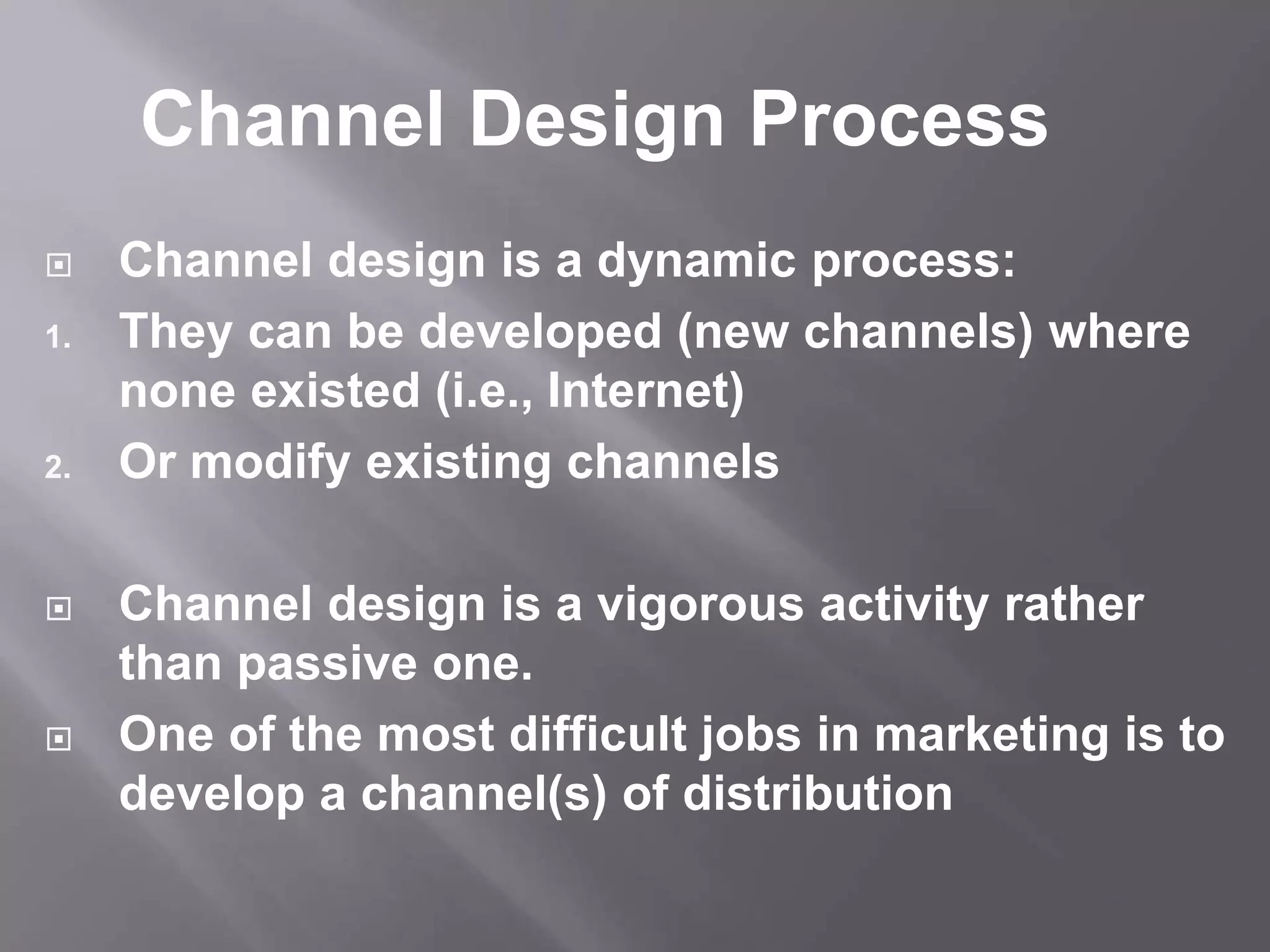 Channel Design Process

Channel design is a dynamic process:

1. They can be developed (new channels) where none existed (i.e., Internet)
2. Or modify existing channels

Channel design is a vigorous activity rather than passive one.

One of the most difficult jobs in marketing is to develop a channel(s) of distribution